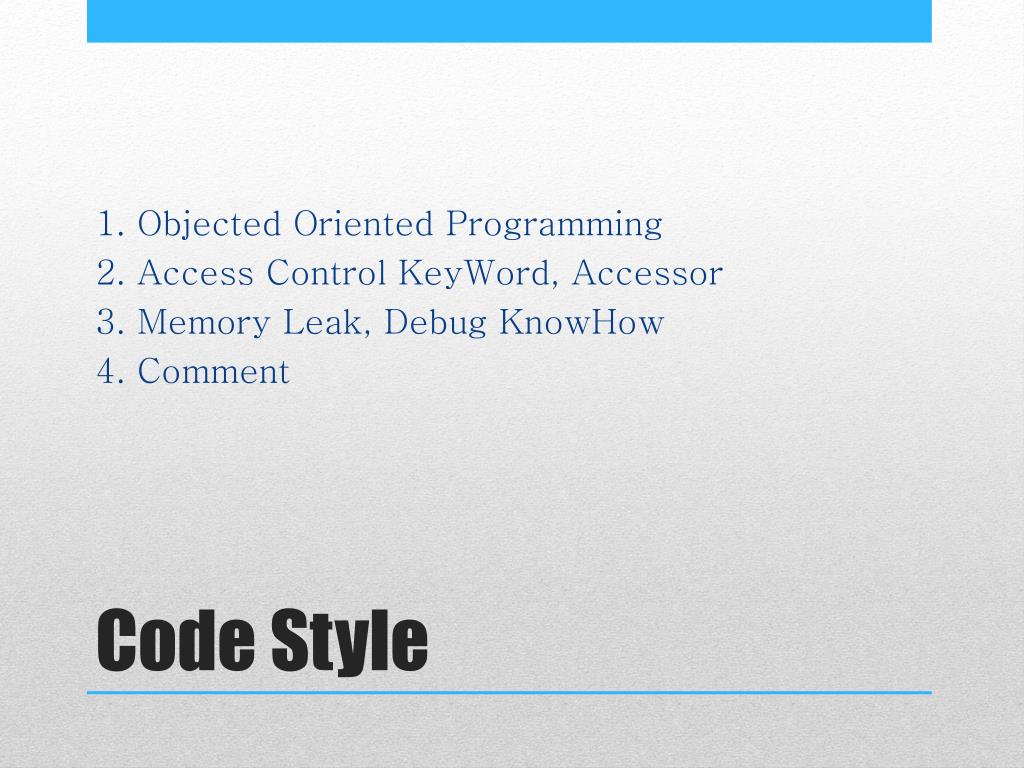 1. Objected Oriented Programming
2. Access Control KeyWord, Accessor
3. Memory Leak, Debug KnowHow
4. Comment

Code Style